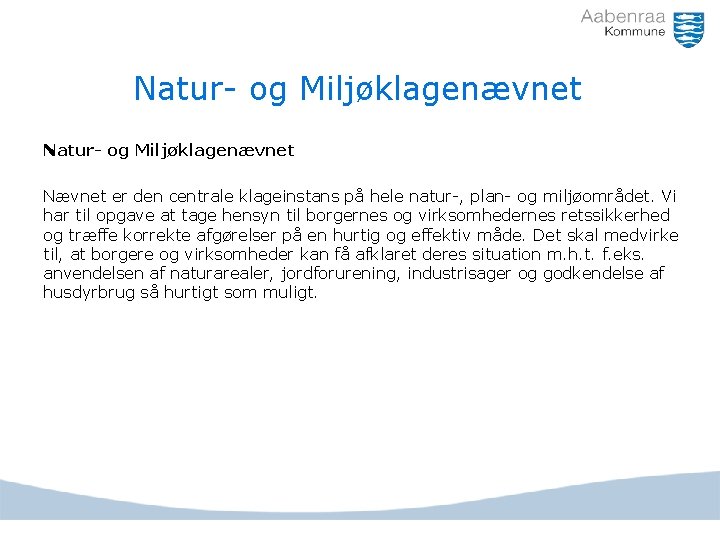 Aabenraa
Kommune

Natur- og Miljøklagenævnet

Natur- og Miljøklagenævnet

Nævnet er den centrale klageinstans på hele natur-, plan- og miljøområdet. Vi har til opgave at tage hensyn til borgernes og virksomhedernes retssikkerhed og træffe korrekte afgørelser på en hurtig og effektiv måde. Det skal medvirke til, at borgere og virksomheder kan få afklaret deres situation m.h.t. f.eks. anvendelsen af naturarealer, jordforurening, industrisager og godkendelse af husdyrbrug så hurtigt som muligt.